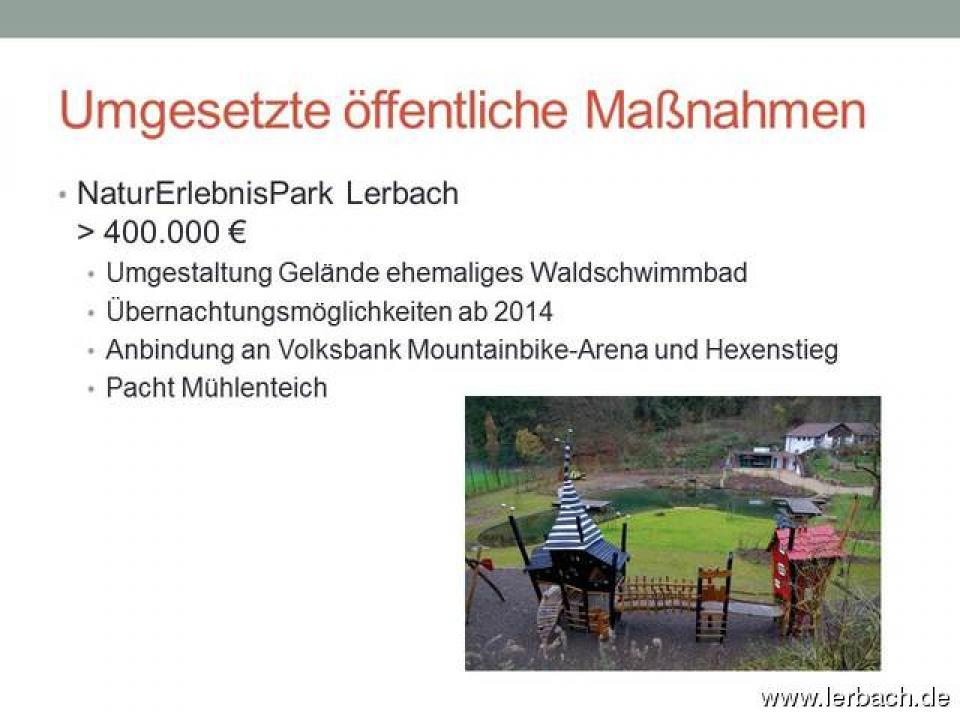 Umgesetzte öffentliche Maßnahmen

• NaturErlebnisPark Lerbach
> 400.000 €
  • Umgestaltung Gelände ehemaliges Waldschwimmbad
  • Übernachtungsmöglichkeiten ab 2014
  • Anbindung an Volksbank Mountainbike-Arena und Hexenstieg
  • Pacht Mühlenteich

www.lerbach.de